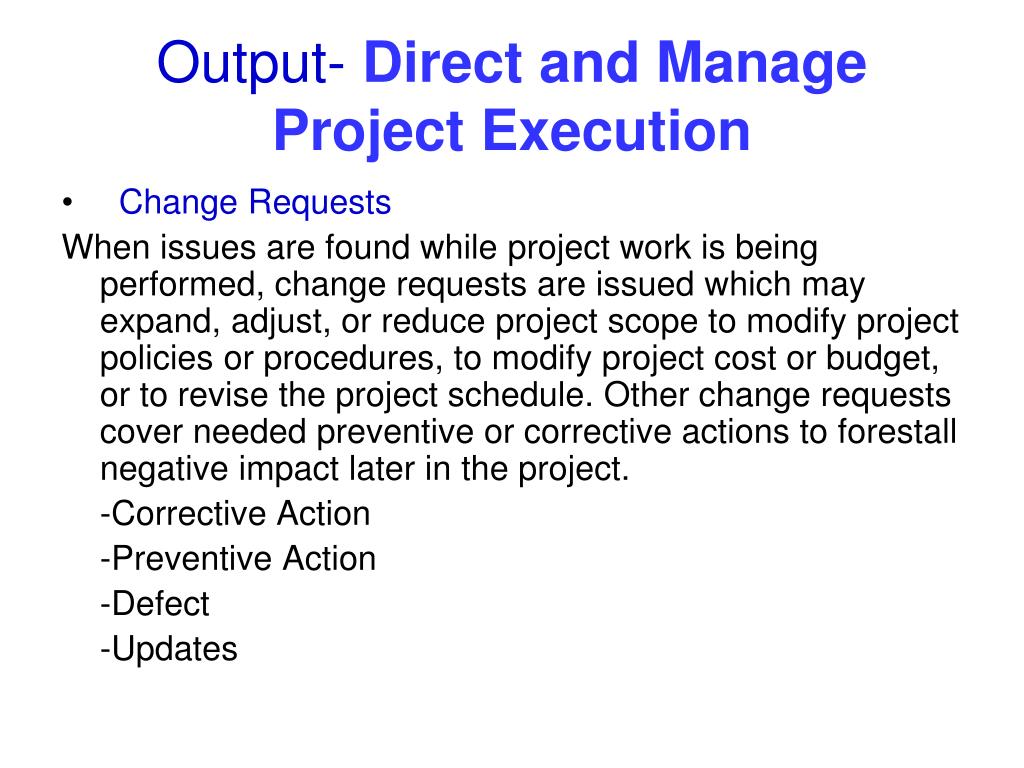 Output- Direct and Manage Project Execution

• Change Requests

When issues are found while project work is being performed, change requests are issued which may expand, adjust, or reduce project scope to modify project policies or procedures, to modify project cost or budget, or to revise the project schedule. Other change requests cover needed preventive or corrective actions to forestall negative impact later in the project.

-Corrective Action

-Preventive Action

-Defect

-Updates